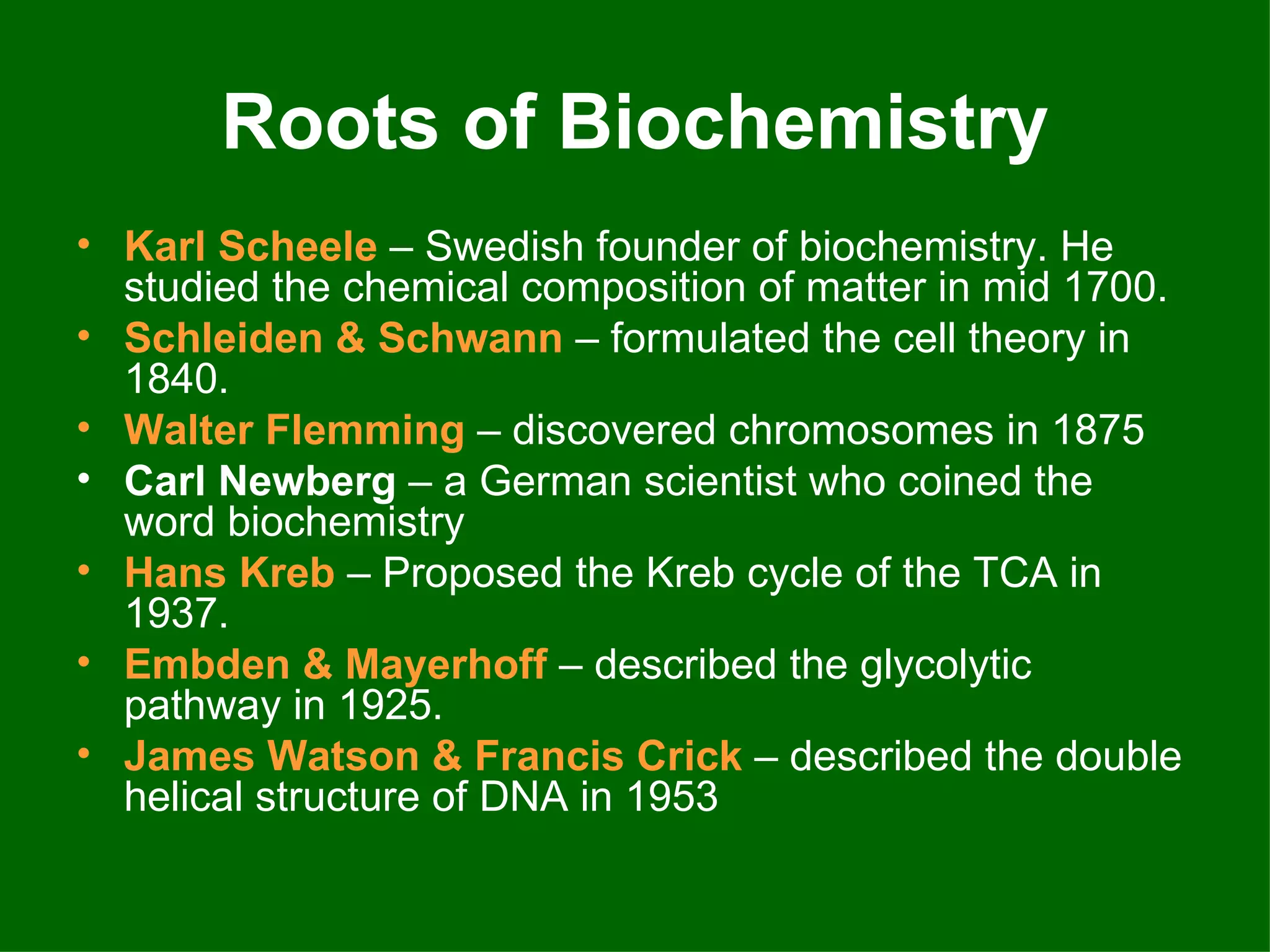 Roots of Biochemistry

• Karl Scheele – Swedish founder of biochemistry. He studied the chemical composition of matter in mid 1700.
• Schleiden & Schwann – formulated the cell theory in 1840.
• Walter Flemming – discovered chromosomes in 1875
• Carl Newberg – a German scientist who coined the word biochemistry
• Hans Kreb – Proposed the Kreb cycle of the TCA in 1937.
• Embden & Mayerhoff – described the glycolytic pathway in 1925.
• James Watson & Francis Crick – described the double helical structure of DNA in 1953